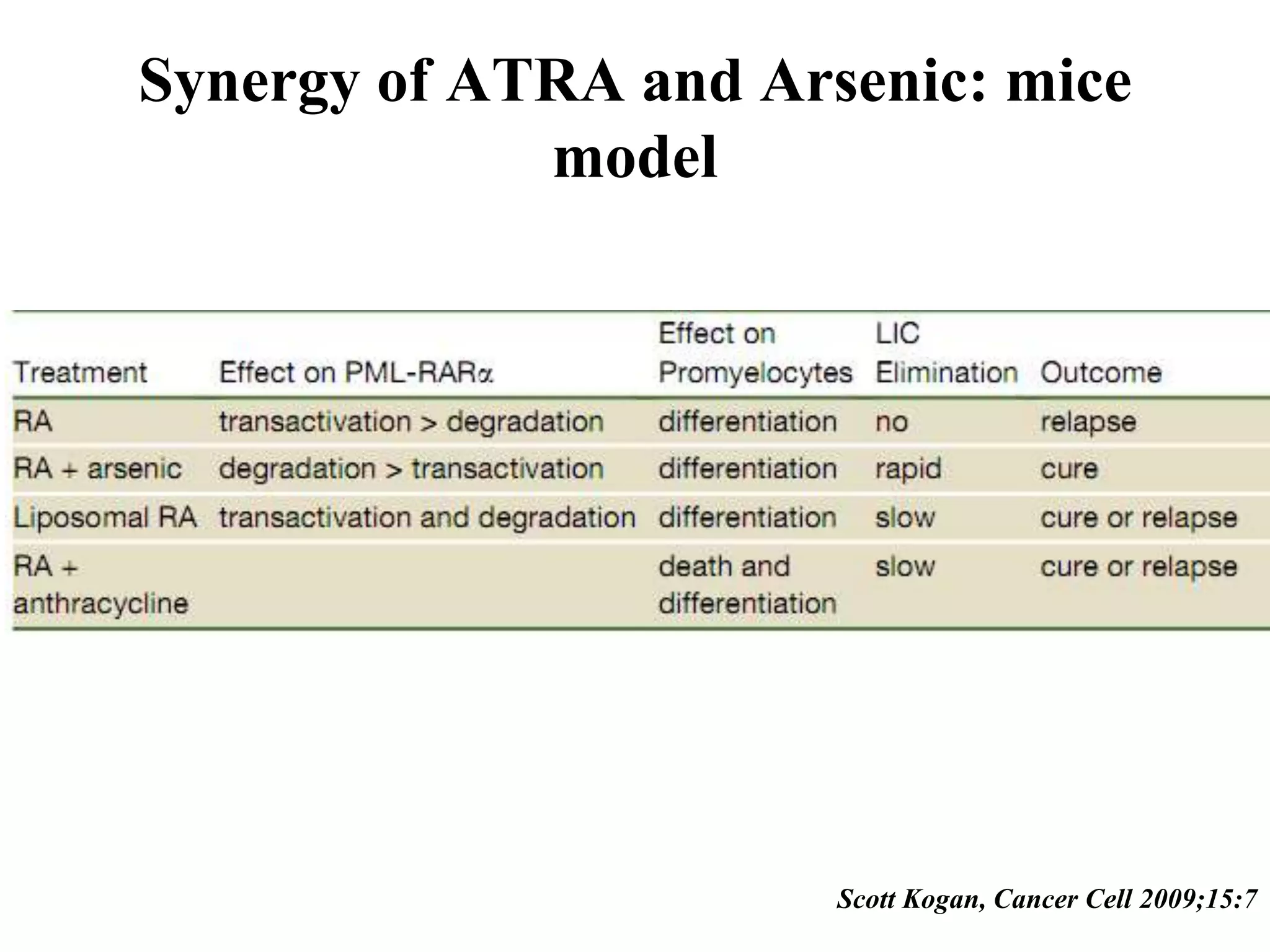 Synergy of ATRA and Arsenic: mice model

| Treatment | Effect on PML-RARα | Effect on Promyelocytes | LIC Elimination | Outcome |
|---|---|---|---|---|
| RA | transactivation > degradation | differentiation | no | relapse |
| RA + arsenic | degradation > transactivation | differentiation | rapid | cure |
| Liposomal RA | transactivation and degradation | differentiation | slow | cure or relapse |
| RA + anthracycline | | death and differentiation | slow | cure or relapse |

Scott Kogan, Cancer Cell 2009;15:7